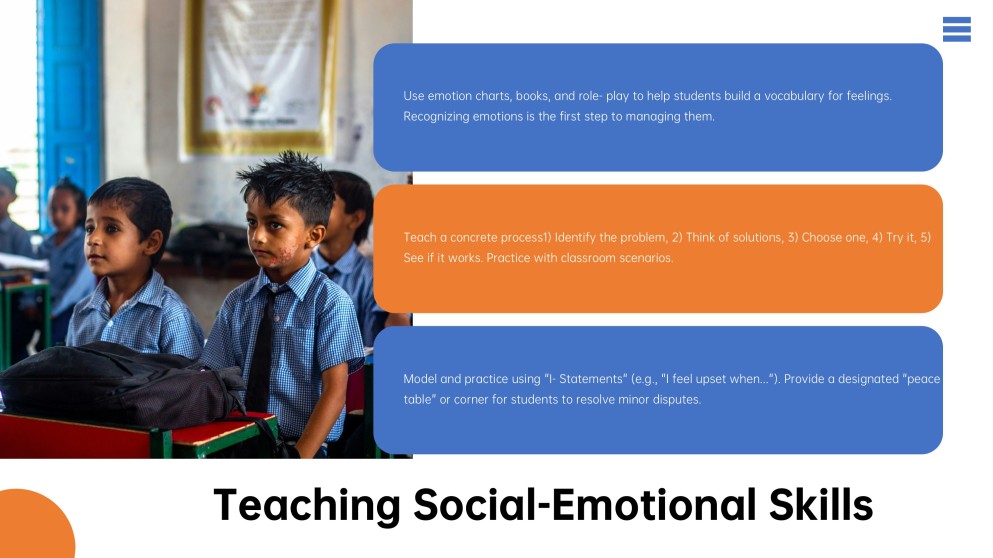 Use emotion charts, books, and role- play to help students build a vocabulary for feelings. Recognizing emotions is the first step to managing them.

Teach a concrete process1) Identify the problem, 2) Think of solutions, 3) Choose one, 4) Try it, 5) See if it works. Practice with classroom scenarios.

Model and practice using "I- Statements" (e.g., "I feel upset when..."). Provide a designated "peace table" or corner for students to resolve minor disputes.

Teaching Social-Emotional Skills